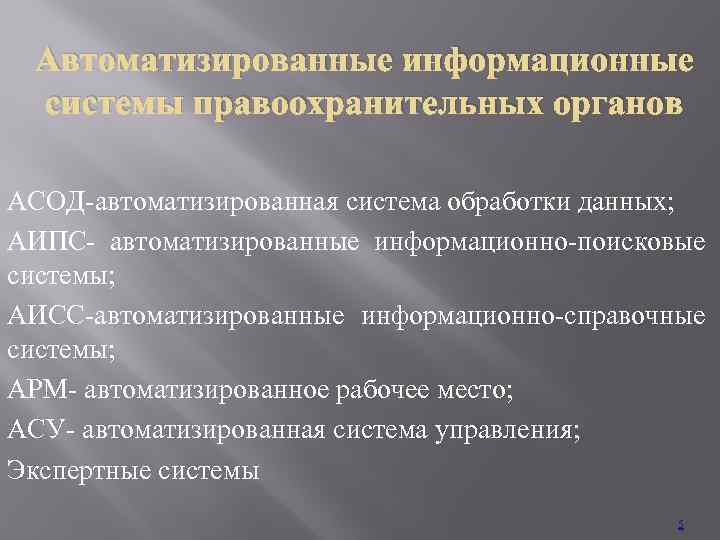 Автоматизированные информационные системы правоохранительных органов

АСОД-автоматизированная система обработки данных;

АИПС- автоматизированные информационно-поисковые системы;

АИСС-автоматизированные информационно-справочные системы;

АРМ- автоматизированное рабочее место;

АСУ- автоматизированная система управления;

Экспертные системы

5